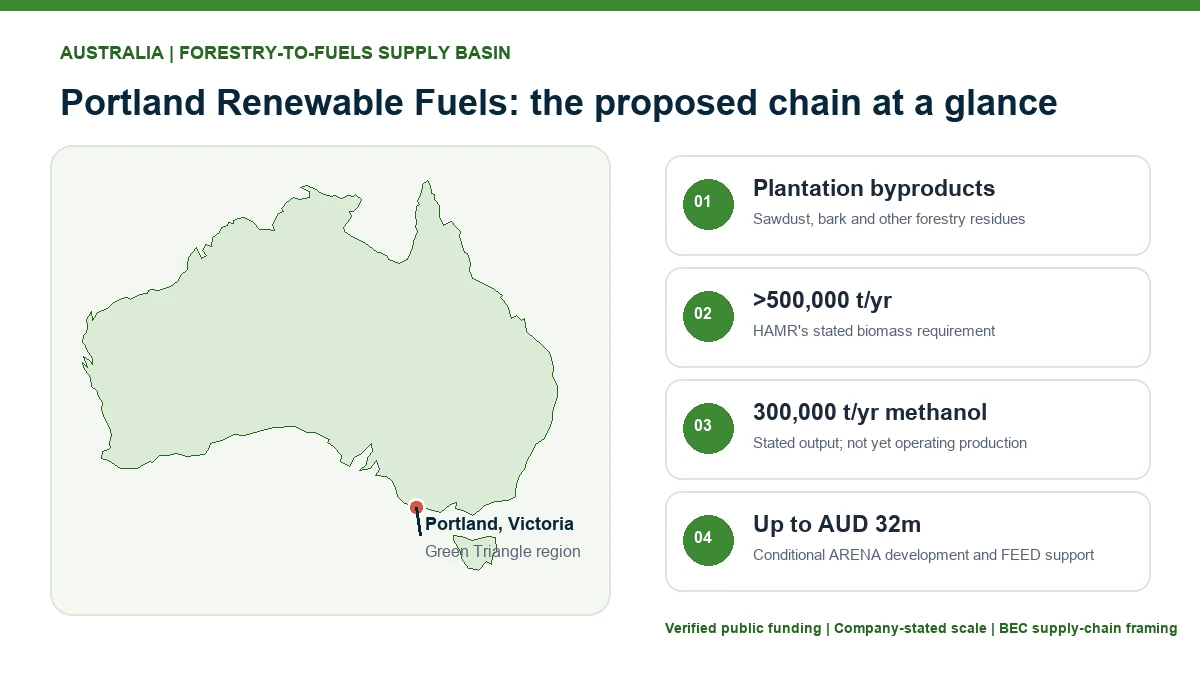 AUSTRALIA | FORESTRY-TO-FUELS SUPPLY BASIN

Portland Renewable Fuels: the proposed chain at a glance

Portland, Victoria
Green Triangle region

01
Plantation byproducts
Sawdust, bark and other forestry residues

02
>500,000 t/yr
HAMR's stated biomass requirement

03
300,000 t/yr methanol
Stated output; not yet operating production

04
Up to AUD 32m
Conditional ARENA development and FEED support

Verified public funding | Company-stated scale | BEC supply-chain framing